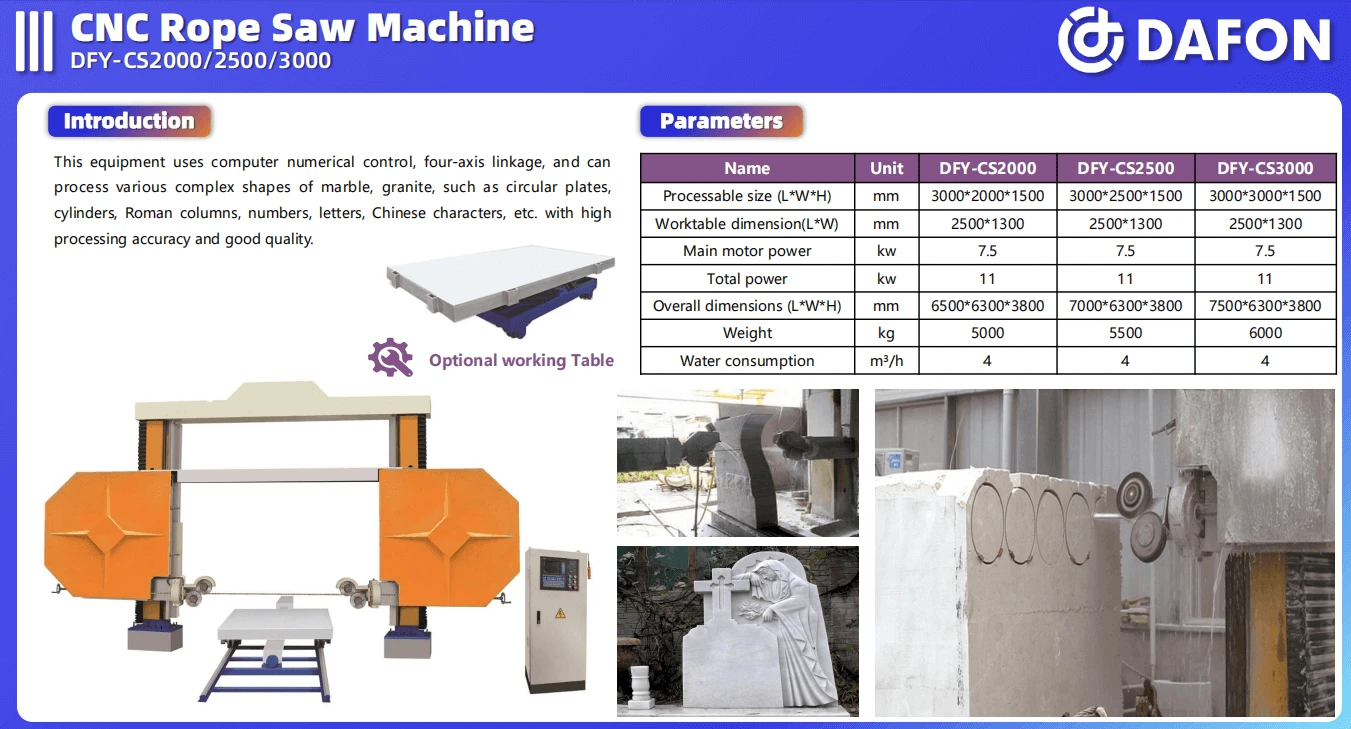 CNC Rope Saw Machine
DFY-CS2000/2500/3000

DAFON

Introduction

This equipment uses computer numerical control, four-axis linkage, and can process various complex shapes of marble, granite, such as circular plates, cylinders, Roman columns, numbers, letters, Chinese characters, etc. with high processing accuracy and good quality.

Optional working Table

Parameters

| Name | Unit | DFY-CS2000 | DFY-CS2500 | DFY-CS3000 |
|---|---|---|---|---|
| Processable size (L*W*H) | mm | 3000*2000*1500 | 3000*2500*1500 | 3000*3000*1500 |
| Worktable dimension(L*W) | mm | 2500*1300 | 2500*1300 | 2500*1300 |
| Main motor power | kw | 7.5 | 7.5 | 7.5 |
| Total power | kw | 11 | 11 | 11 |
| Overall dimensions (L*W*H) | mm | 6500*6300*3800 | 7000*6300*3800 | 7500*6300*3800 |
| Weight | kg | 5000 | 5500 | 6000 |
| Water consumption | m³/h | 4 | 4 | 4 |